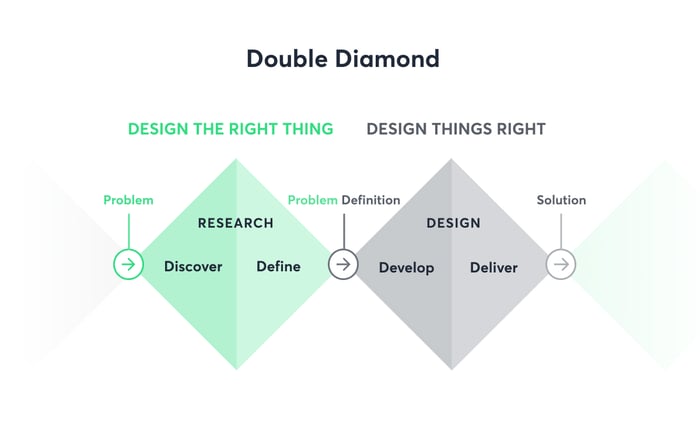 Double Diamond

DESIGN THE RIGHT THING

DESIGN THINGS RIGHT

Problem

RESEARCH

Discover

Define

Problem Definition

DESIGN

Develop

Deliver

Solution